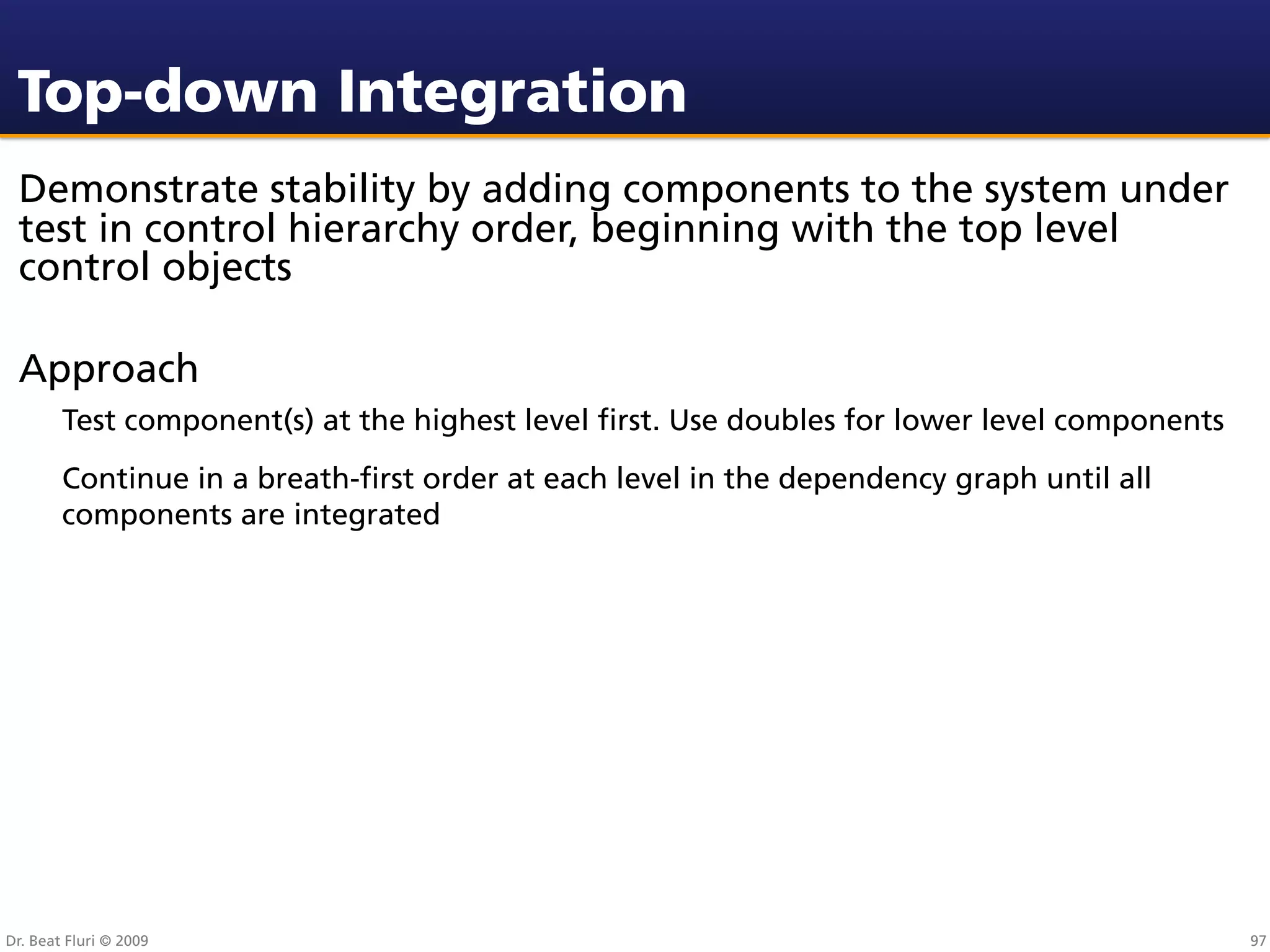 Top-down Integration

Demonstrate stability by adding components to the system under test in control hierarchy order, beginning with the top level control objects

Approach

Test component(s) at the highest level first. Use doubles for lower level components

Continue in a breath-first order at each level in the dependency graph until all components are integrated

Dr. Beat Fluri © 2009

97